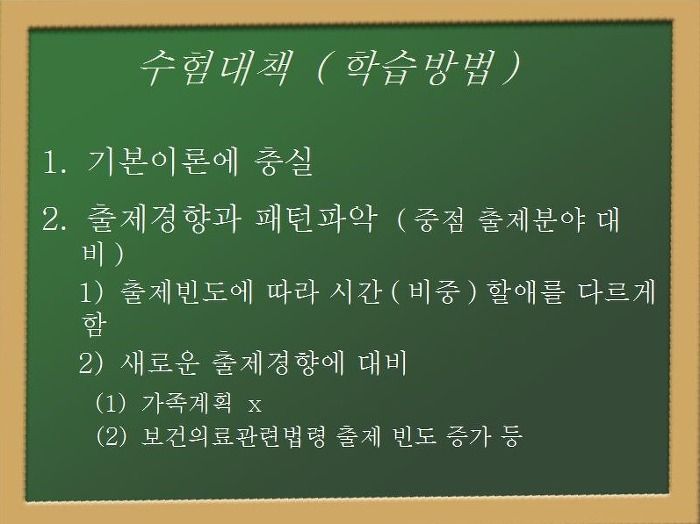 수험대책 ( 학습방법 )

1. 기본이론에 충실

2. 출제경향과 패턴파악 ( 중점 출제분야 대비 )

1) 출제빈도에 따라 시간 ( 비중 ) 할애를 다르게 함

2) 새로운 출제경향에 대비

(1) 가족계획 x

(2) 보건의료관련법령 출제 빈도 증가 등